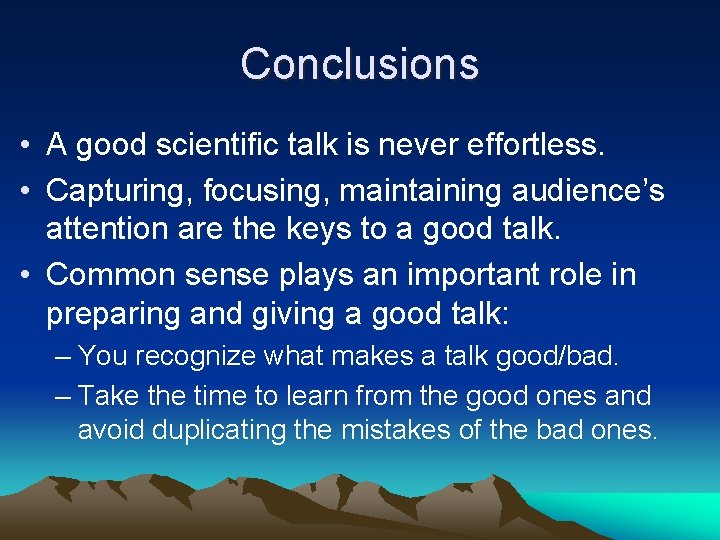 Conclusions

• A good scientific talk is never effortless.
• Capturing, focusing, maintaining audience's attention are the keys to a good talk.
• Common sense plays an important role in preparing and giving a good talk:
– You recognize what makes a talk good/bad.
– Take the time to learn from the good ones and avoid duplicating the mistakes of the bad ones.